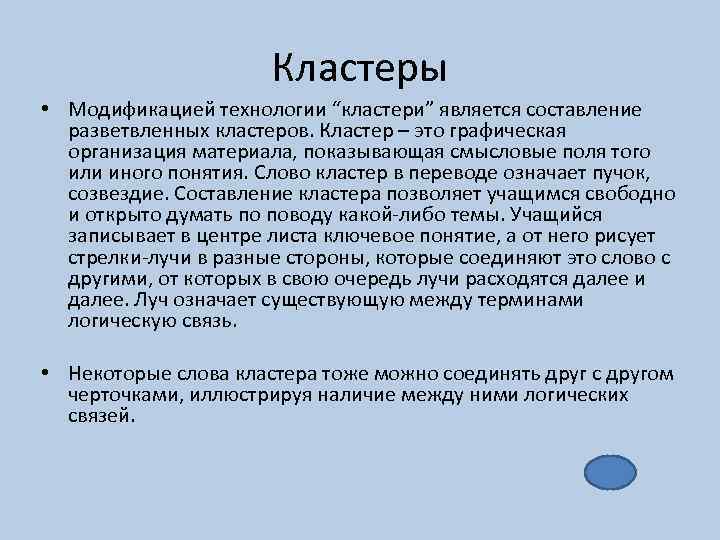 Кластеры

• Модификацией технологии “кластери” является составление разветвленных кластеров. Кластер – это графическая организация материала, показывающая смысловые поля того или иного понятия. Слово кластер в переводе означает пучок, созвездие. Составление кластера позволяет учащимся свободно и открыто думать по поводу какой-либо темы. Учащийся записывает в центре листа ключевое понятие, а от него рисует стрелки-лучи в разные стороны, которые соединяют это слово с другими, от которых в свою очередь лучи расходятся далее и далее. Луч означает существующую между терминами логическую связь.

• Некоторые слова кластера тоже можно соединять друг с другом черточками, иллюстрируя наличие между ними логических связей.